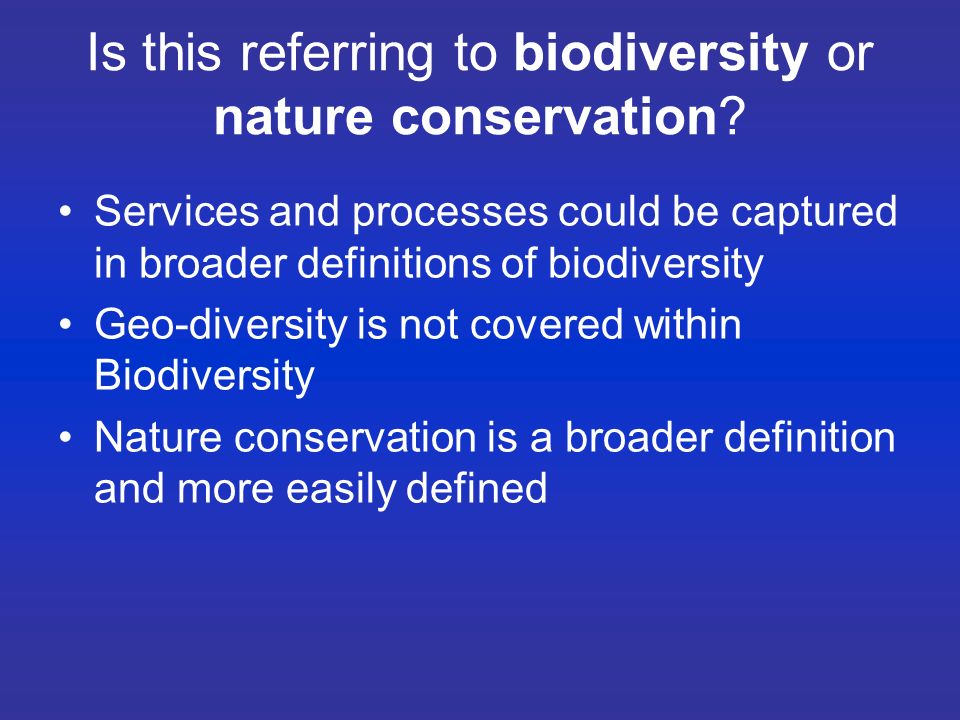 Is this referring to biodiversity or nature conservation?

• Services and processes could be captured in broader definitions of biodiversity
• Geo-diversity is not covered within Biodiversity
• Nature conservation is a broader definition and more easily defined